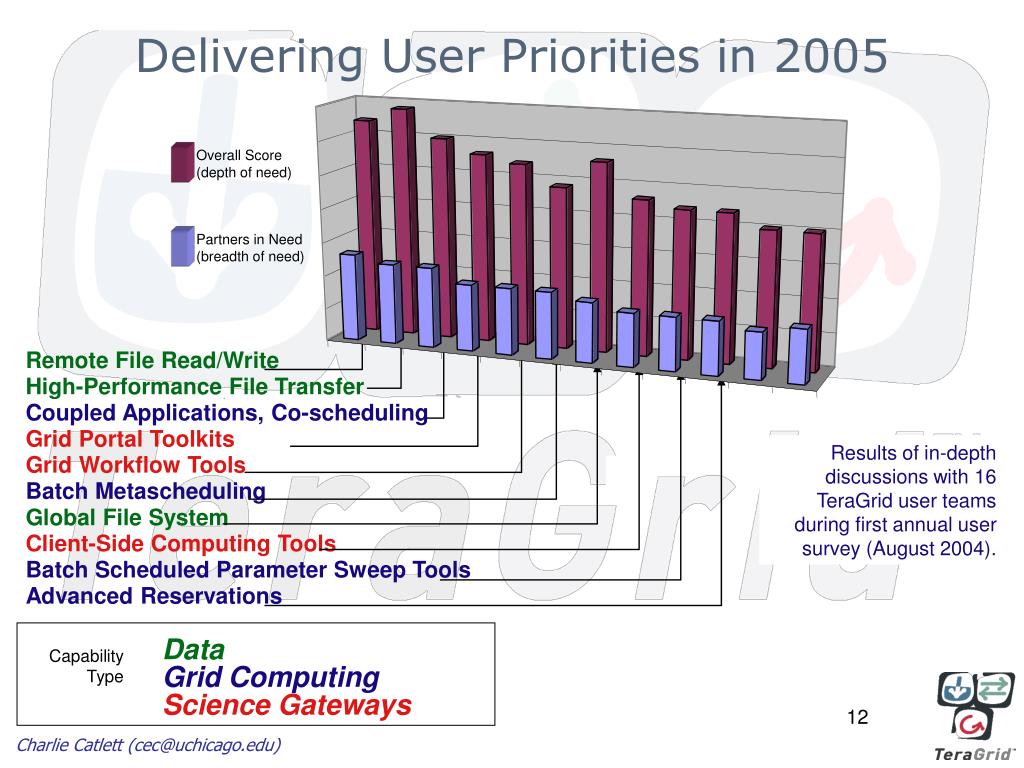 Delivering User Priorities in 2005

Overall Score (depth of need)

Partners in Need (breadth of need)

Remote File Read/Write
High-Performance File Transfer
Coupled Applications, Co-scheduling
Grid Portal Toolkits
Grid Workflow Tools
Batch Metascheduling
Global File System
Client-Side Computing Tools
Batch Scheduled Parameter Sweep Tools
Advanced Reservations

Results of in-depth discussions with 16 TeraGrid user teams during first annual user survey (August 2004).

Capability Type
Data
Grid Computing
Science Gateways

12

Charlie Catlett (cec@uchicago.edu)

TeraGrid